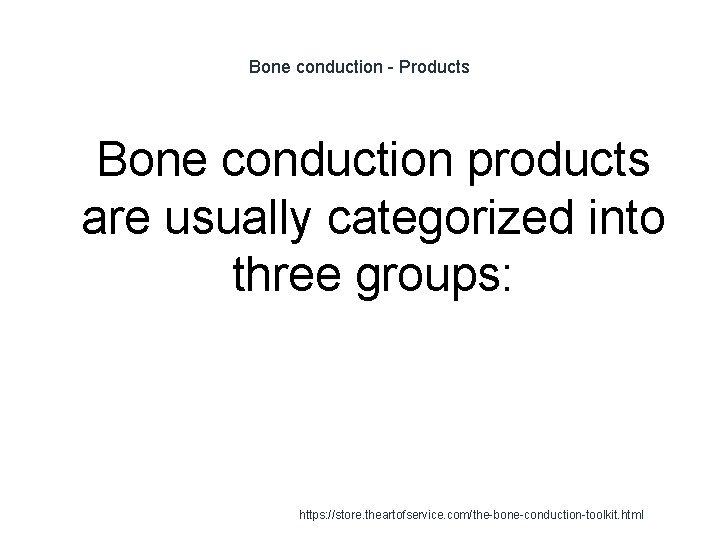 Bone conduction - Products

Bone conduction products are usually categorized into three groups:

https://store.theartofservice.com/the-bone-conduction-toolkit.html